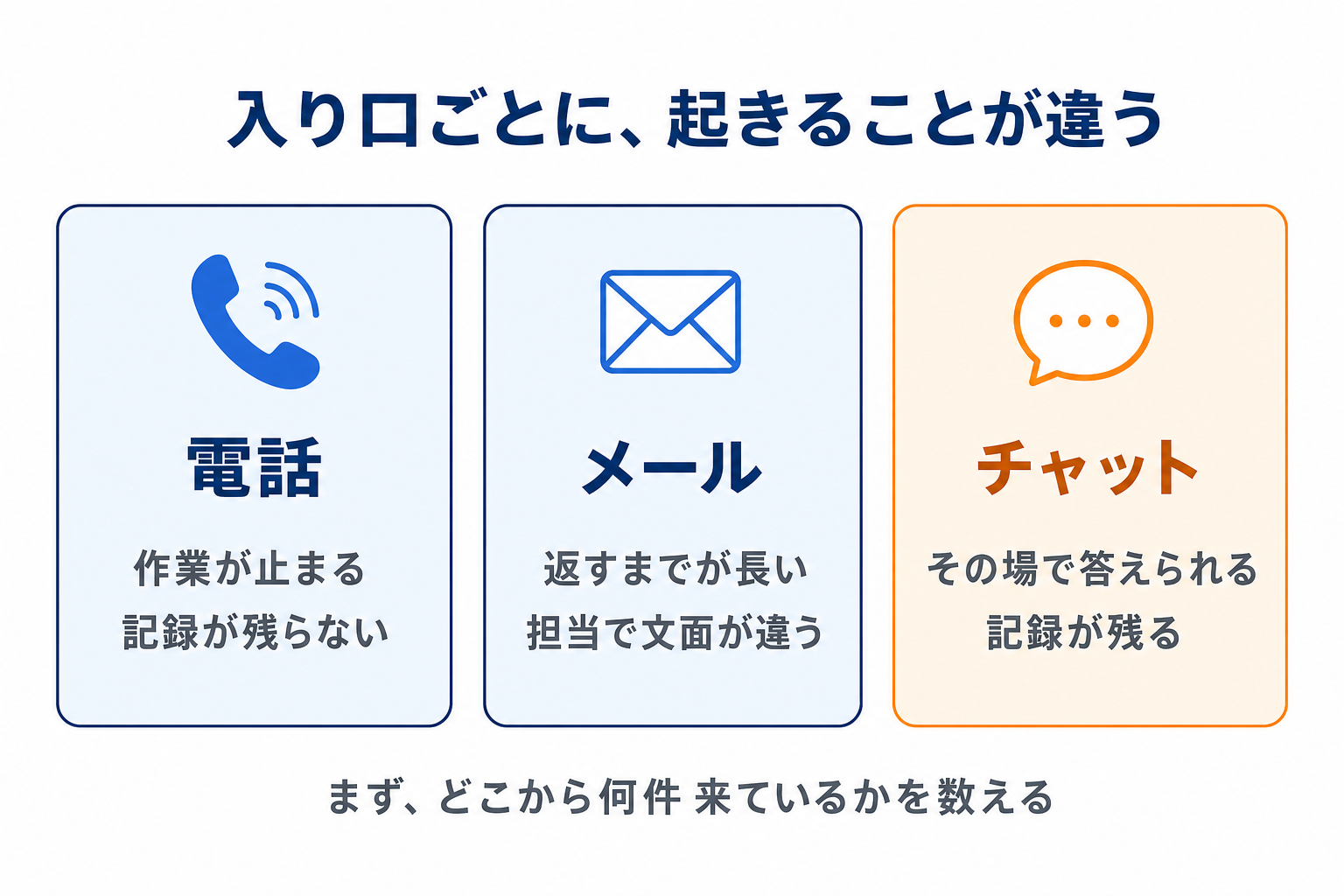 入り口ごとに、起きることが違う

電話

作業が止まる
記録が残らない

メール

返すまでが長い
担当で文面が違う

チャット

その場で答えられる
記録が残る

まず、どこから何件 来ているかを数える